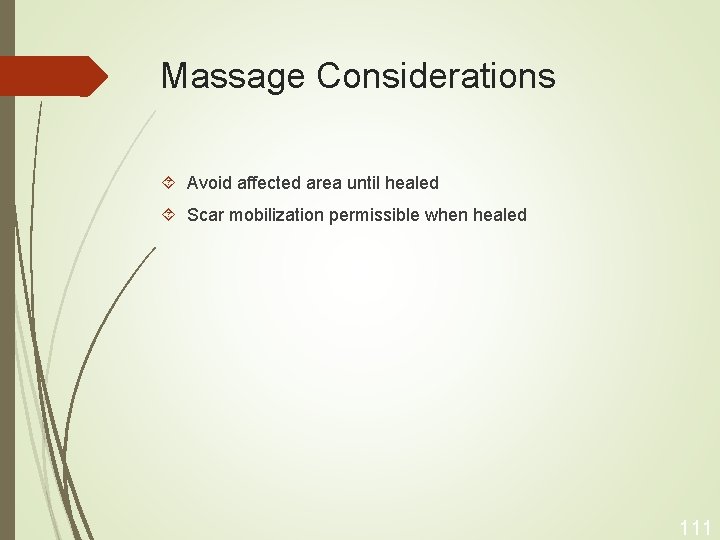 Massage Considerations

Avoid affected area until healed

Scar mobilization permissible when healed

111